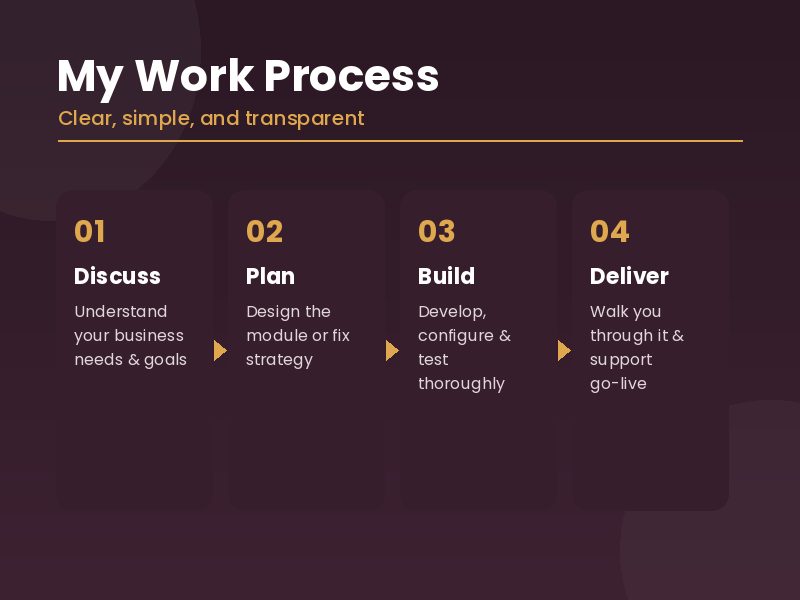 My Work Process

Clear, simple, and transparent

01

Discuss

Understand your business needs & goals

02

Plan

Design the module or fix strategy

03

Build

Develop, configure & test thoroughly

04

Deliver

Walk you through it & support go-live